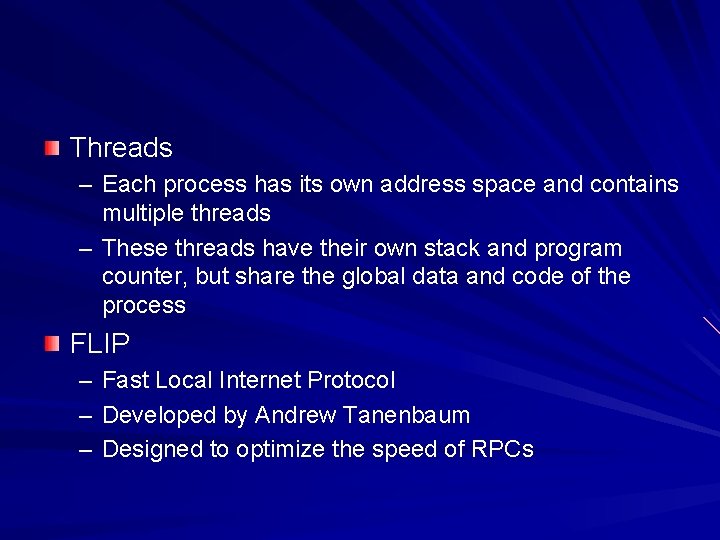 Threads

– Each process has its own address space and contains multiple threads

– These threads have their own stack and program counter, but share the global data and code of the process

FLIP

– Fast Local Internet Protocol

– Developed by Andrew Tanenbaum

– Designed to optimize the speed of RPCs